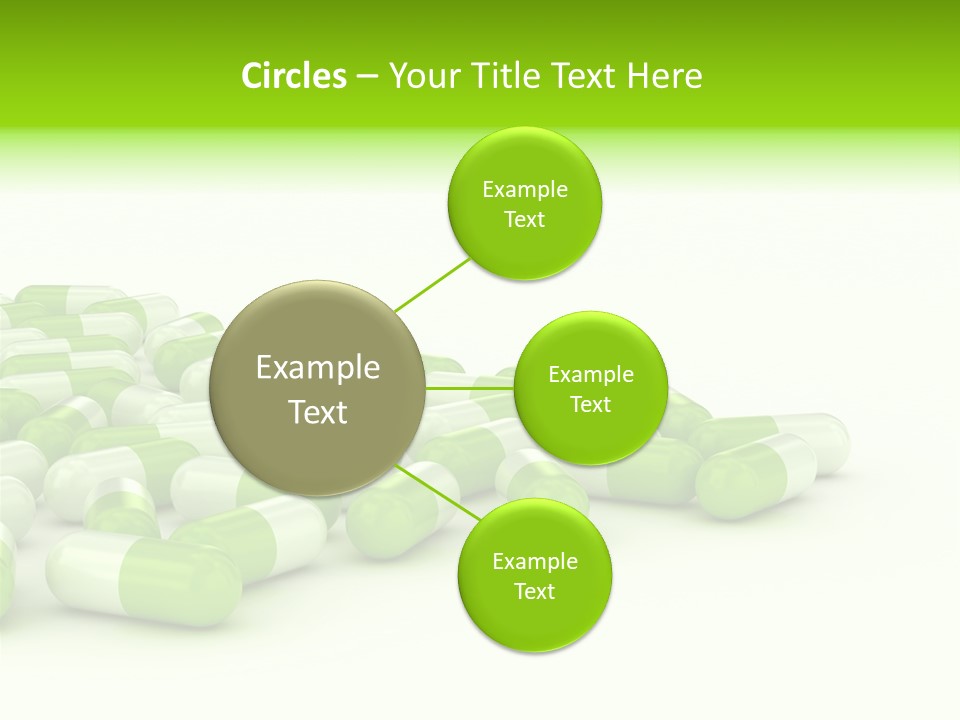 Circles – Your Title Text Here

Example Text

Example Text

Example Text

Example Text